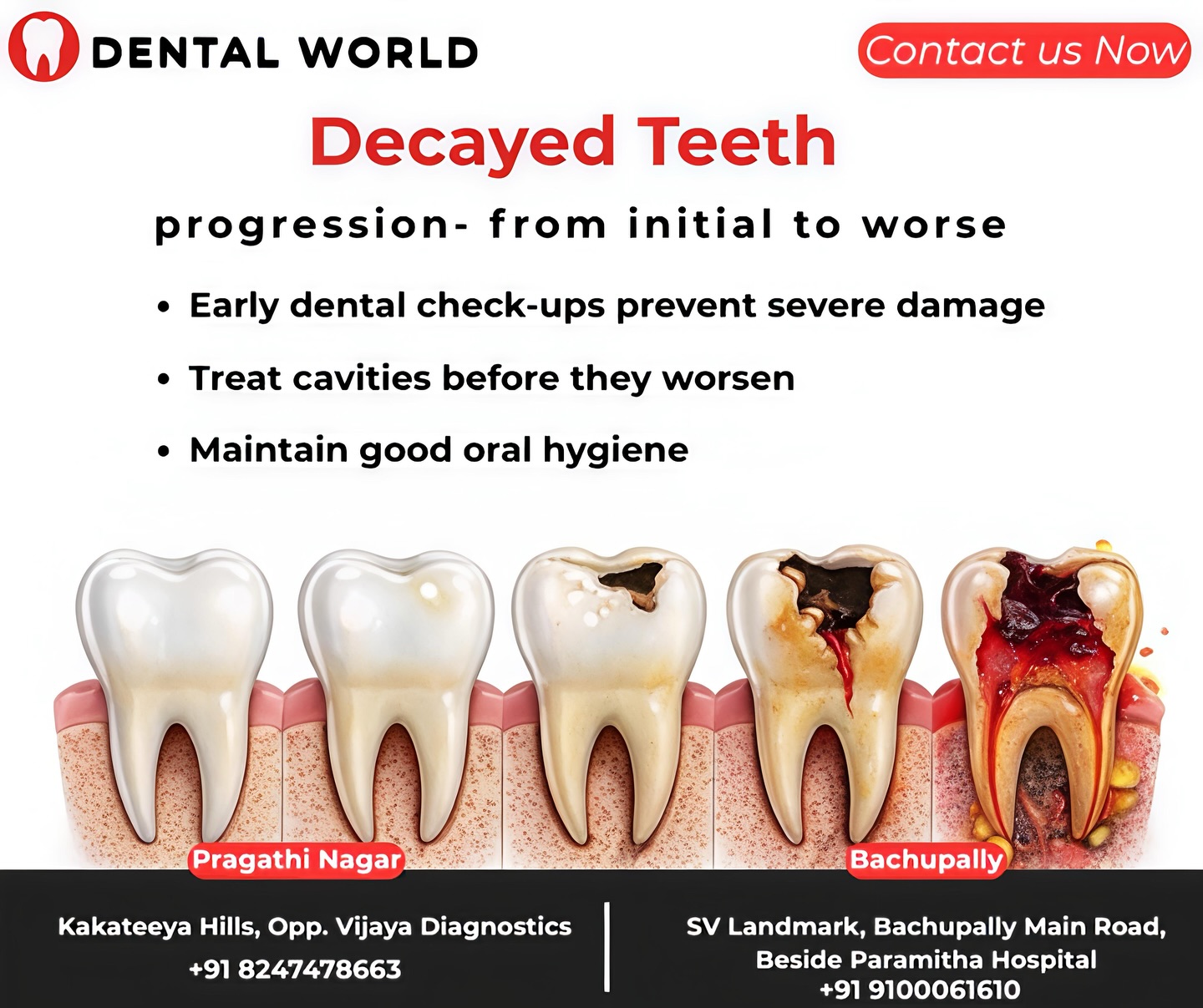 DENTAL WORLD

Contact us Now

Decayed Teeth

progression- from initial to worse

• Early dental check-ups prevent severe damage

• Treat cavities before they worsen

• Maintain good oral hygiene

Pragathi Nagar

Kakateeya Hills, Opp. Vijaya Diagnostics
+91 8247478663

Bachupally

SV Landmark, Bachupally Main Road,
Beside Paramitha Hospital
+91 9100061610